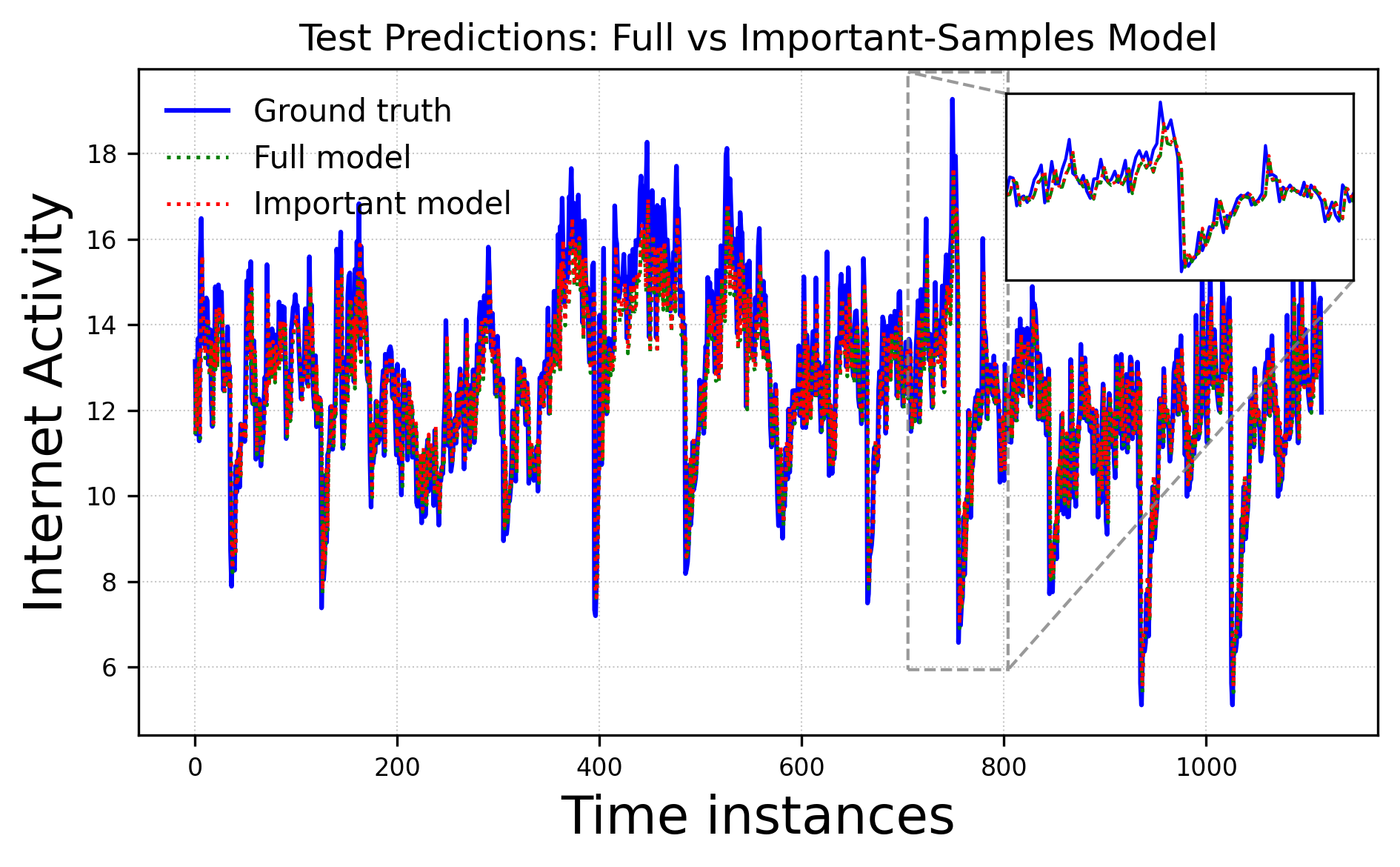 Test Predictions: Full vs Important-Samples Model

Ground truth
Full model
Important model

Internet Activity

18
16
14
12
10
8
6

0
200
400
600
800
1000

Time instances